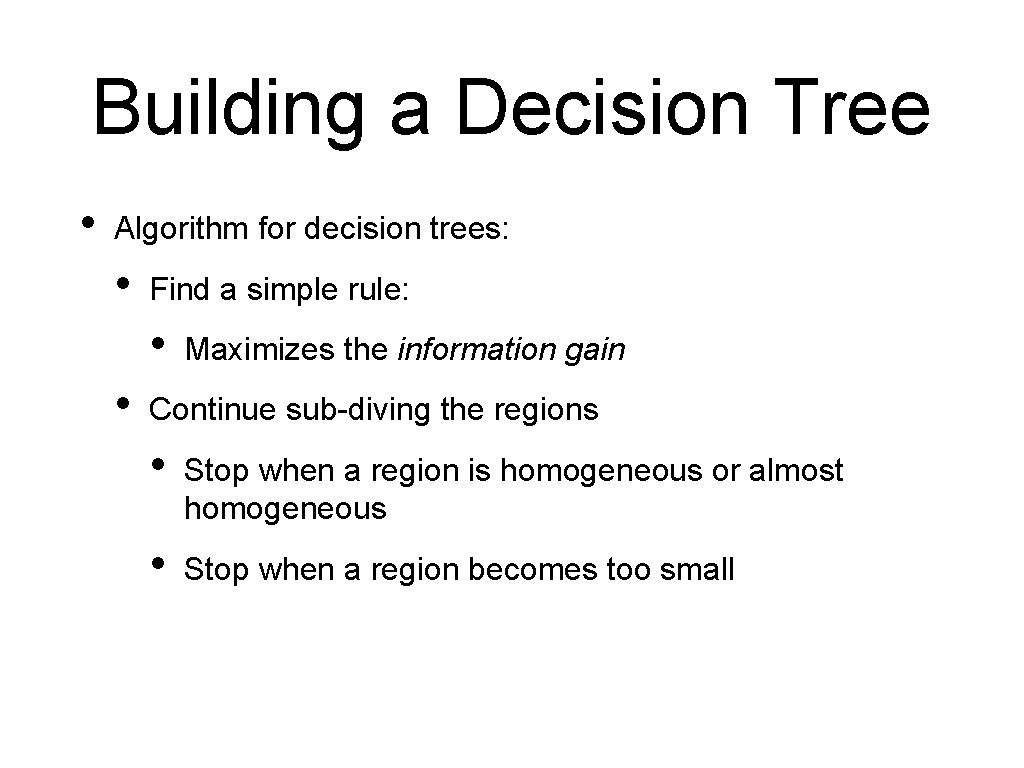 Building a Decision Tree

• Algorithm for decision trees:
  • Find a simple rule:
    • Maximizes the information gain
  • Continue sub-diving the regions
    • Stop when a region is homogeneous or almost homogeneous
    • Stop when a region becomes too small